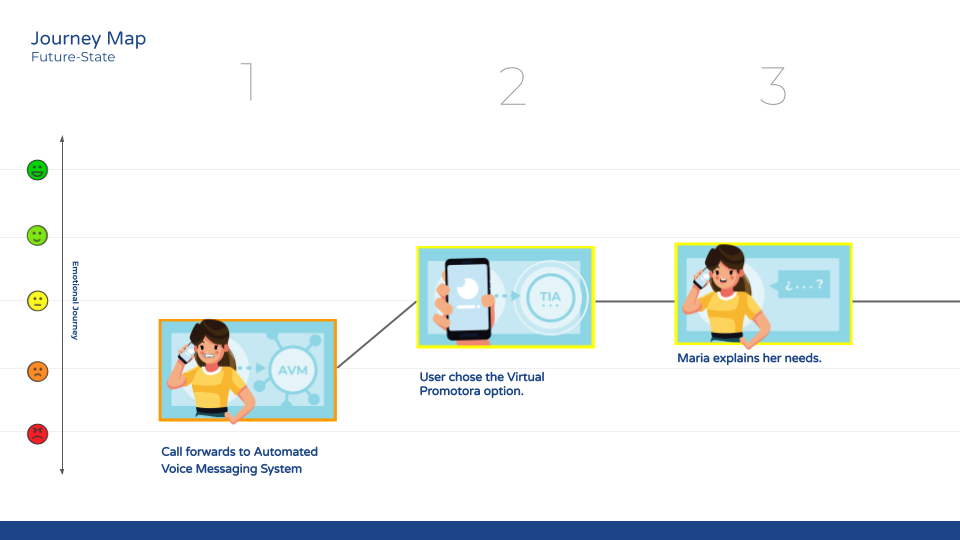 Journey Map
Future-State

1

2

3

Emotional Journey

AVM

Call forwards to Automated Voice Messaging System

TIA

User chose the Virtual Promotora option.

¿ . . . ?

Maria explains her needs.